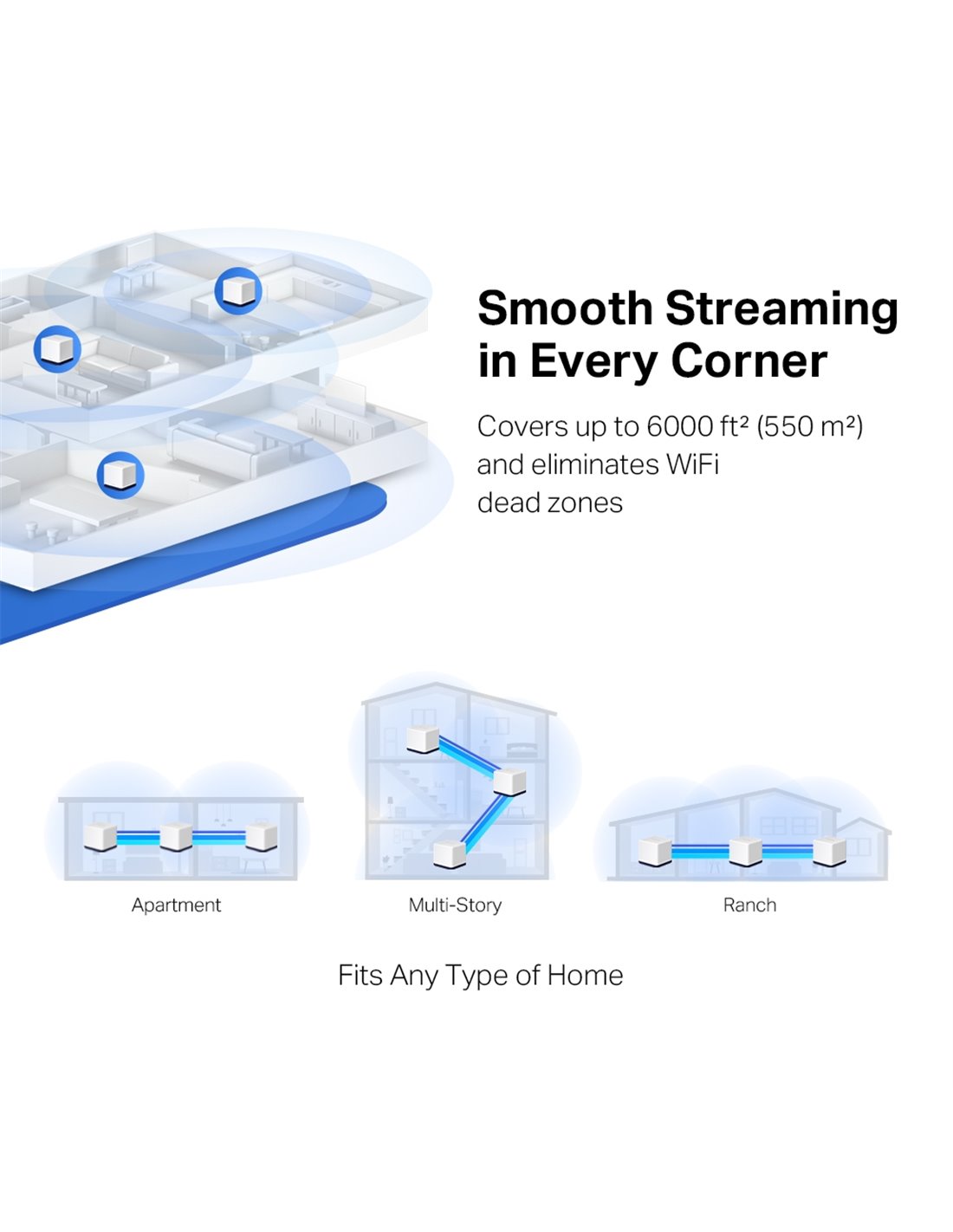 Smooth Streaming in Every Corner

Covers up to 6000 ft² (550 m²) and eliminates WiFi dead zones

Apartment

Multi-Story

Ranch

Fits Any Type of Home